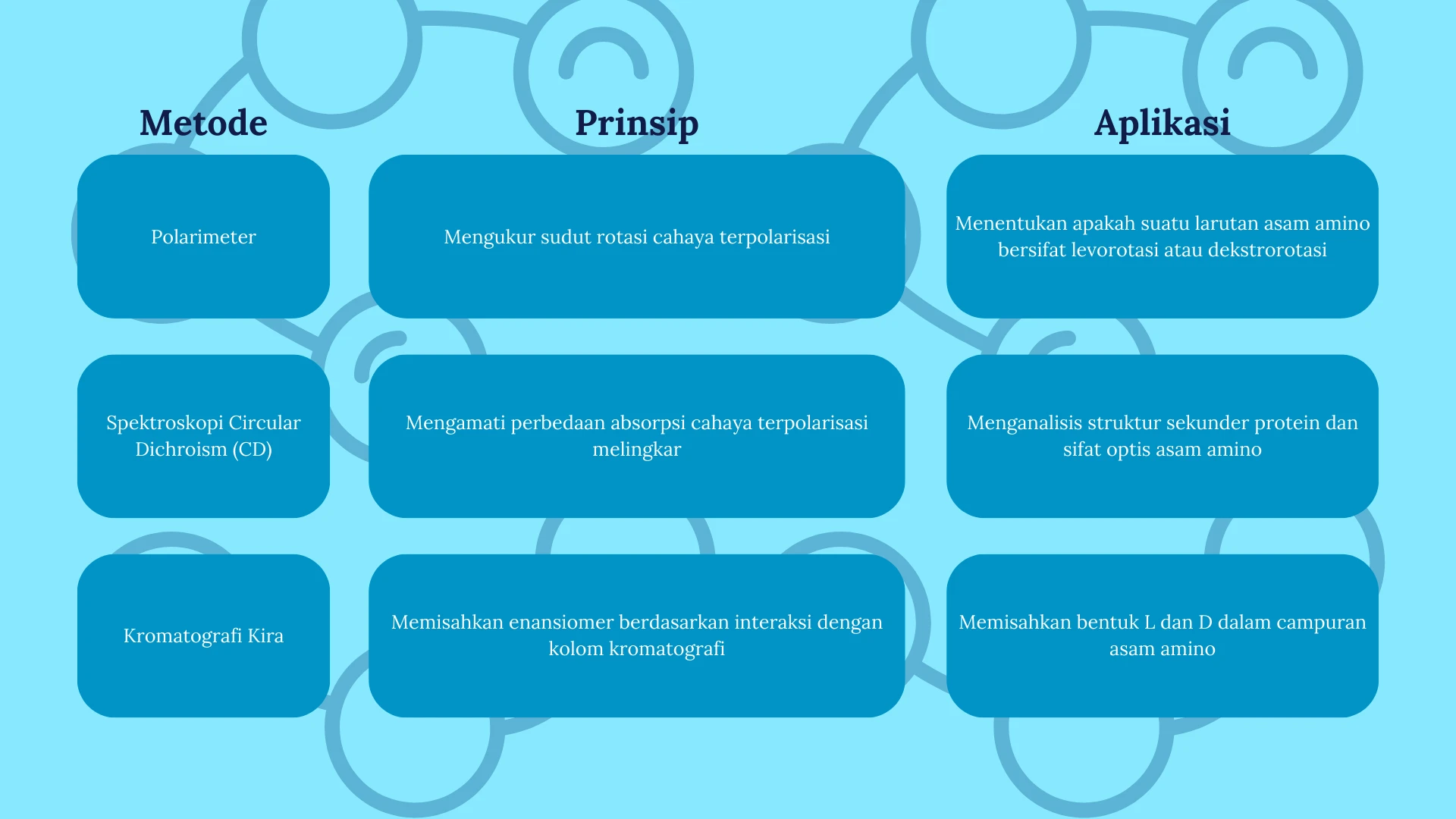 | Metode | Prinsip | Aplikasi |
|---|---|---|
| Polarimeter | Mengukur sudut rotasi cahaya terpolarisasi | Menentukan apakah suatu larutan asam amino bersifat levorotasi atau dekstrorotasi |
| Spektroskopi Circular Dichroism (CD) | Mengamati perbedaan absorpsi cahaya terpolarisasi melingkar | Menganalisis struktur sekunder protein dan sifat optis asam amino |
| Kromatografi Kira | Memisahkan enansiomer berdasarkan interaksi dengan kolom kromatografi | Memisahkan bentuk L dan D dalam campuran asam amino |